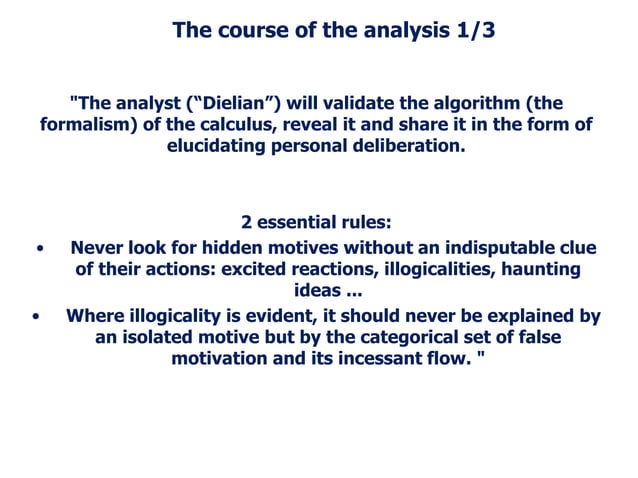 The course of the analysis 1/3

"The analyst (“Dielian”) will validate the algorithm (the formalism) of the calculus, reveal it and share it in the form of elucidating personal deliberation.

2 essential rules:

• Never look for hidden motives without an indisputable clue of their actions: excited reactions, illogicalities, haunting ideas ...

• Where illogicality is evident, it should never be explained by an isolated motive but by the categorical set of false motivation and its incessant flow. "